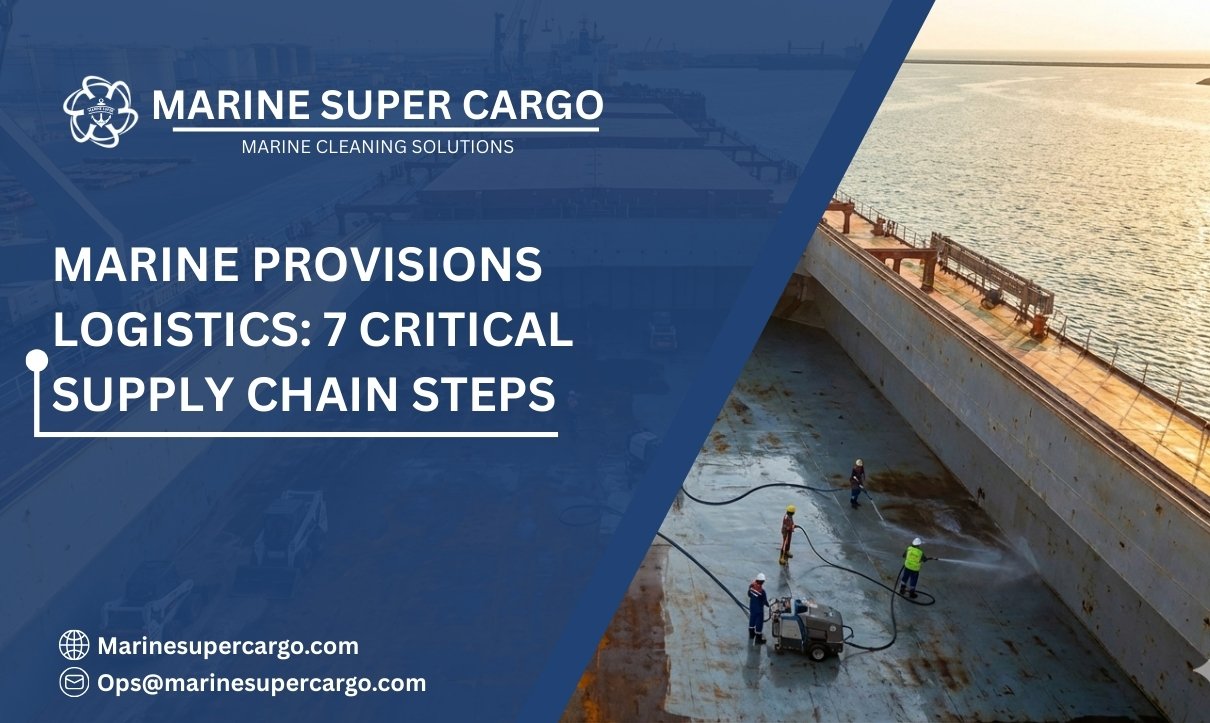 MARINE SUPER CARGO
MARINE CLEANING SOLUTIONS

MARINE PROVISIONS LOGISTICS: 7 CRITICAL SUPPLY CHAIN STEPS

Marinesupercargo.com
Ops@marinesupercargo.com